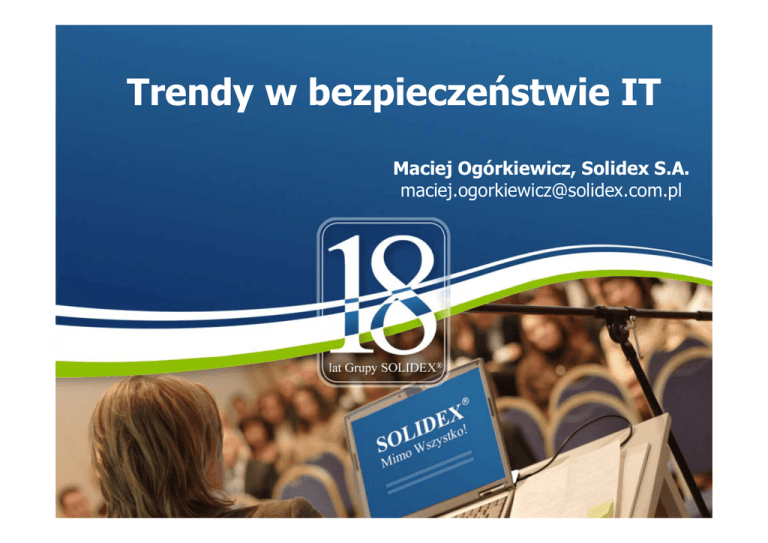 Trendy w bezpieczeństwie IT

Maciej Ogórkiewicz, Solidex S.A.
maciej.ogorkiewicz@solidex.com.pl

18
lat Grupy SOLIDEX®

SOLIDEX®
Mimo Wszystko!